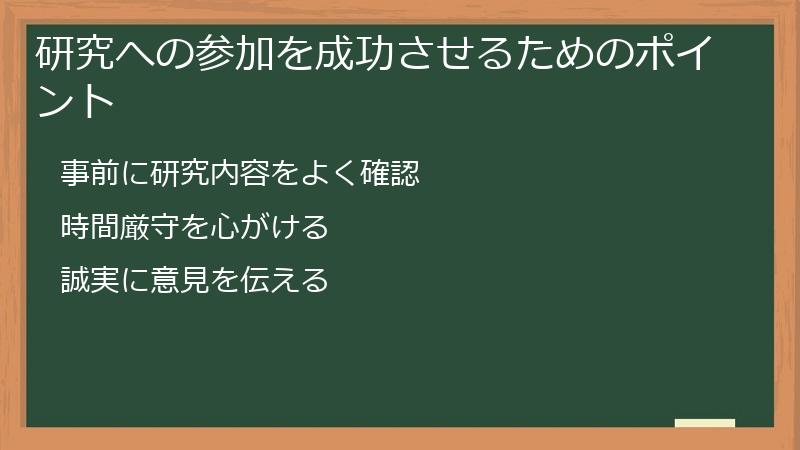 研究への参加を成功させるためのポイント

事前に研究内容をよく確認

時間厳守を心がける

誠実に意見を伝える